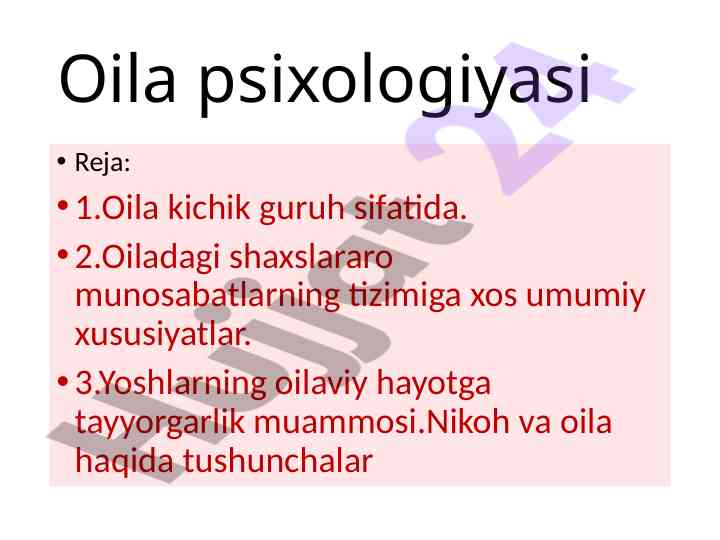 Oila psixologiyasi

• Reja:

• 1.Oila kichik guruh sifatida.

• 2.Oiladagi shaxslararo munosabatlarning tizimiga xos umumiy xususiyatlar.

• 3.Yoshlarning oilaviy hayotga tayyorgarlik muammosi.Nikoh va oila haqida tushunchalar

Hujjat 24